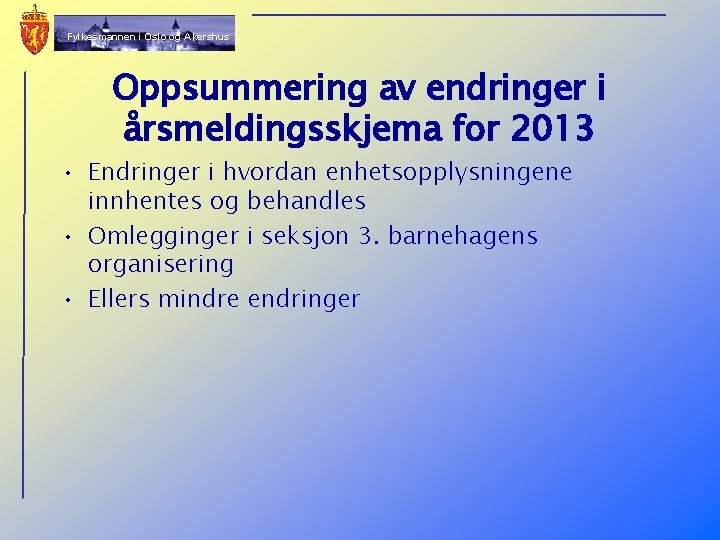 Fylkesmannen i Oslo og Akershus

Oppsummering av endringer i årsmeldingsskjema for 2013

• Endringer i hvordan enhetsopplysningene innhentes og behandles
• Omlegginger i seksjon 3. barnehagens organisering
• Ellers mindre endringer